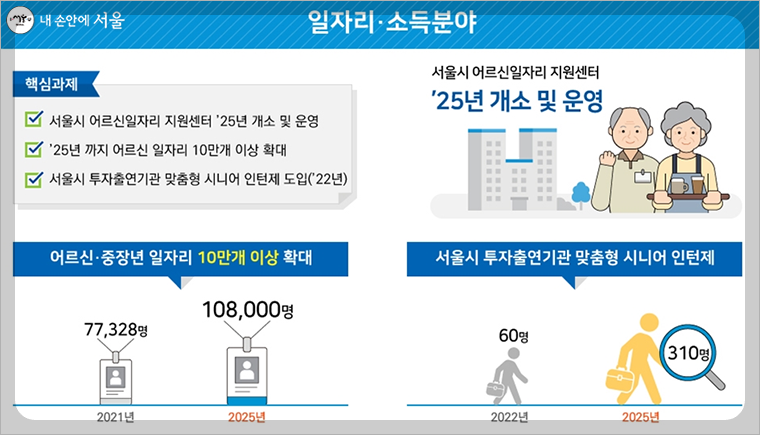 내 손안에 서울

일자리·소득분야

핵심과제

서울시 어르신일자리 지원센터 '25년 개소 및 운영

'25년 까지 어르신 일자리 10만개 이상 확대

서울시 투자출연기관 맞춤형 시니어 인턴제 도입('22년)

서울시 어르신일자리 지원센터

'25년 개소 및 운영

어르신·중장년 일자리 10만개 이상 확대

77,328명

108,000명

2021년

2025년

서울시 투자출연기관 맞춤형 시니어 인턴제

60명

310명

2022년

2025년